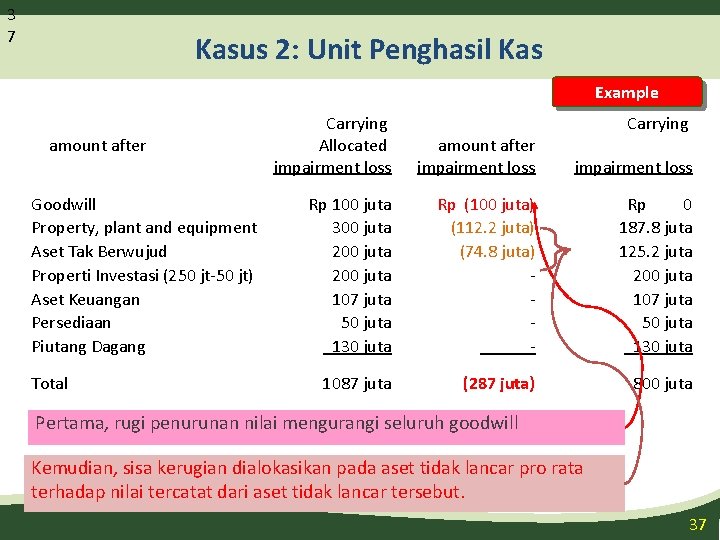 3
7

Kasus 2: Unit Penghasil Kas

Example

| amount after | Carrying Allocated impairment loss | amount after impairment loss | Carrying impairment loss |
|---|---|---|---|
| Goodwill | Rp 100 juta | Rp (100 juta) | Rp 0 |
| Property, plant and equipment | 300 juta | (112.2 juta) | 187.8 juta |
| Aset Tak Berwujud | 200 juta | (74.8 juta) | 125.2 juta |
| Properti Investasi (250 jt-50 jt) | 200 juta | - | 200 juta |
| Aset Keuangan | 107 juta | - | 107 juta |
| Persediaan | 50 juta | - | 50 juta |
| Piutang Dagang | 130 juta | - | 130 juta |
| Total | 1087 juta | (287 juta) | 800 juta |

Pertama, rugi penurunan nilai mengurangi seluruh goodwill

Kemudian, sisa kerugian dialokasikan pada aset tidak lancar pro rata terhadap nilai tercatat dari aset tidak lancar tersebut.

37